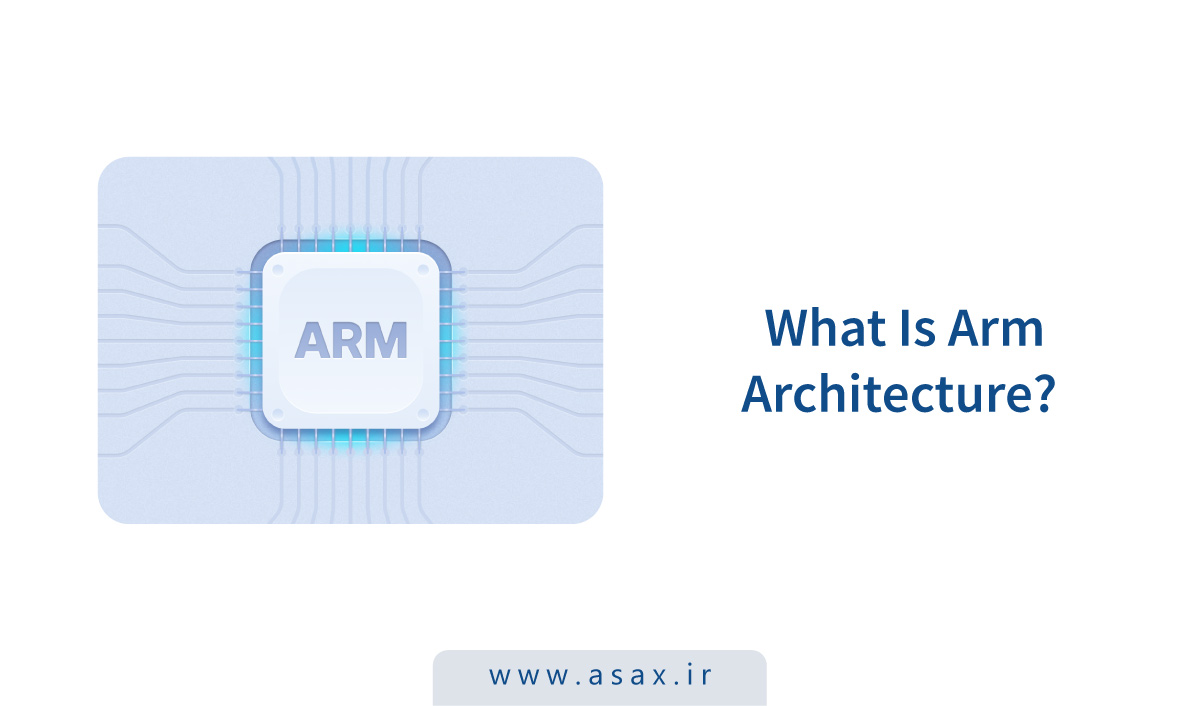 ARM

What Is Arm Architecture?

www.asax.ir